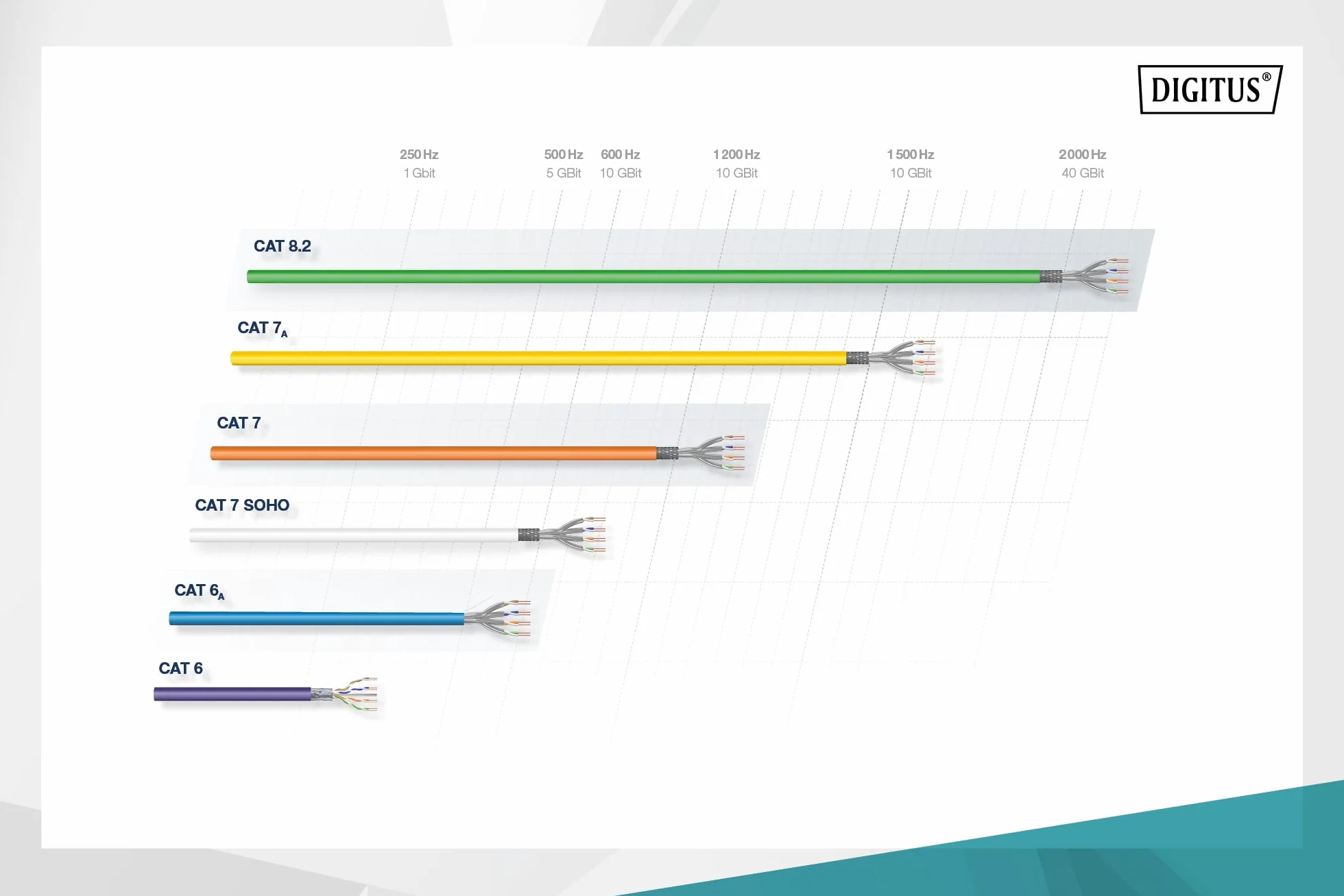 DIGITUS®

250 Hz
1 Gbit

500 Hz
5 GBit

600 Hz
10 GBit

1 200 Hz
10 GBit

1 500 Hz
10 GBit

2 000 Hz
40 GBit

CAT 8.2

CAT $7_A$

CAT 7

CAT 7 SOHO

CAT $6_A$

CAT 6